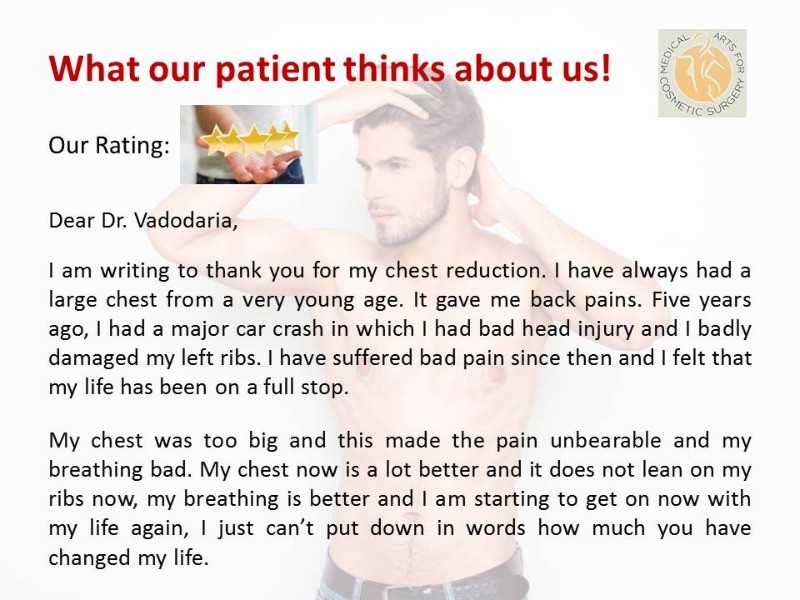 What our patient thinks about us!

MEDICAL ARTS FOR COSMETIC SURGERY

Our Rating:

Dear Dr. Vadodaria,

I am writing to thank you for my chest reduction. I have always had a large chest from a very young age. It gave me back pains. Five years ago, I had a major car crash in which I had bad head injury and I badly damaged my left ribs. I have suffered bad pain since then and I felt that my life has been on a full stop.

My chest was too big and this made the pain unbearable and my breathing bad. My chest now is a lot better and it does not lean on my ribs now, my breathing is better and I am starting to get on now with my life again, I just can't put down in words how much you have changed my life.